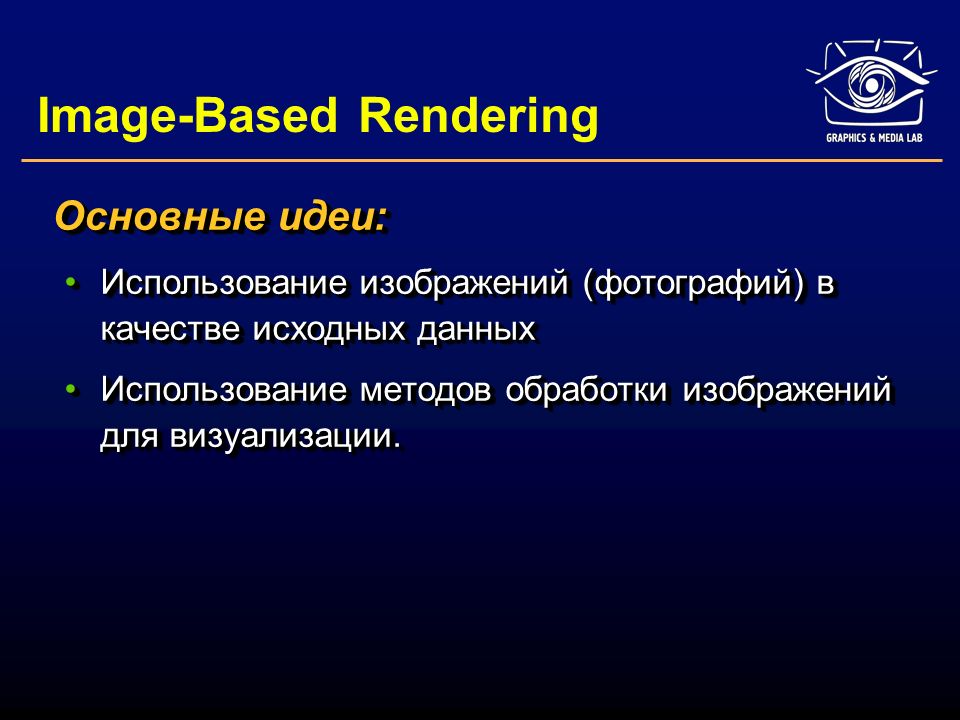 Image-Based Rendering

GRAPHICS & MEDIA LAB

Основные идеи:

• Использование изображений (фотографий) в качестве исходных данных

• Использование методов обработки изображений для визуализации.